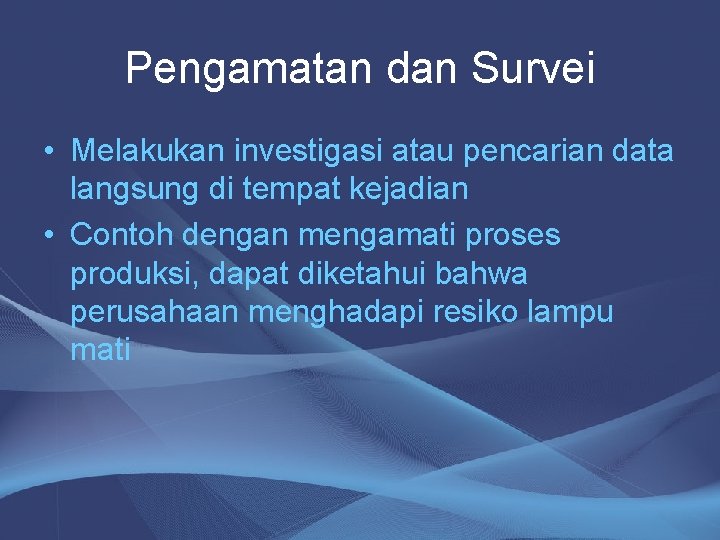 Pengamatan dan Survei

• Melakukan investigasi atau pencarian data langsung di tempat kejadian

• Contoh dengan mengamati proses produksi, dapat diketahui bahwa perusahaan menghadapi resiko lampu mati